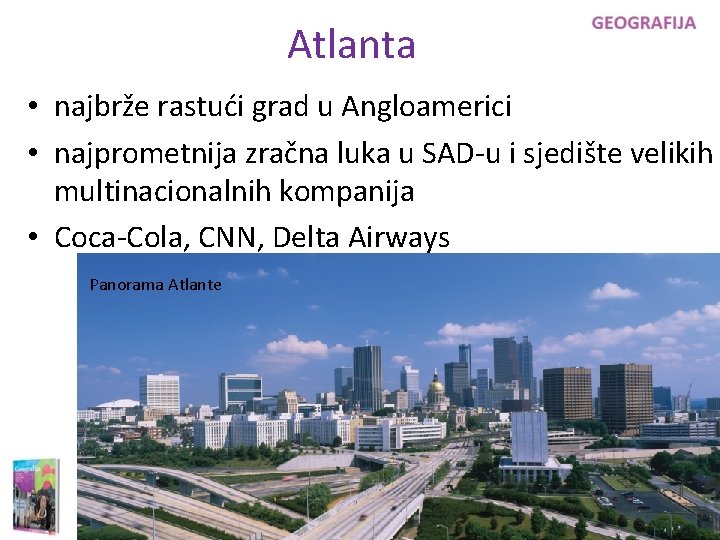 GEOGRAFIJA

Atlanta

• najbrže rastući grad u Angloamerici
• najprometnija zračna luka u SAD-u i sjedište velikih multinacionalnih kompanija
• Coca-Cola, CNN, Delta Airways

Panorama Atlante